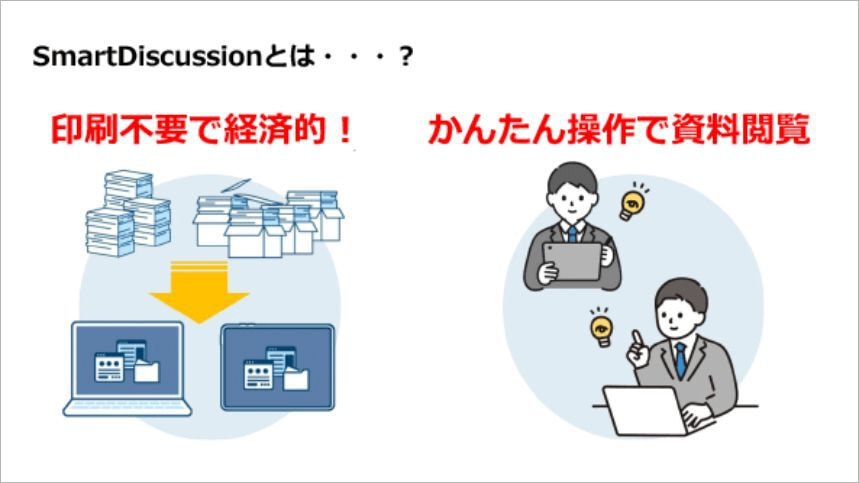 SmartDiscussionとは・・・？

印刷不要で経済的！

かんたん操作で資料閲覧